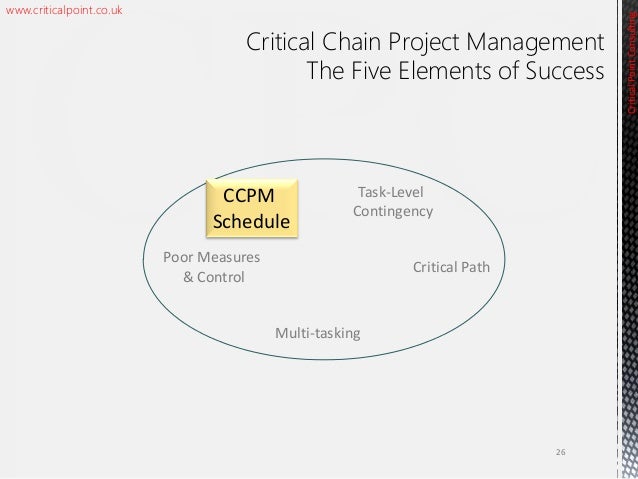 www.criticalpoint.co.uk

Critical Chain Project Management
The Five Elements of Success

Critical Point Consulting

CCPM Schedule

Task-Level Contingency

Poor Measures & Control

Critical Path

Multi-tasking

26